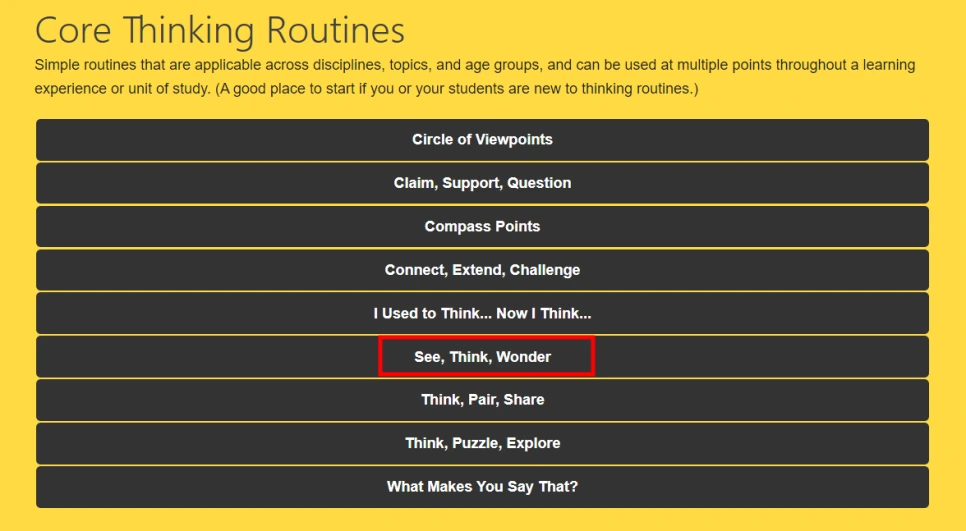 Core Thinking Routines

Simple routines that are applicable across disciplines, topics, and age groups, and can be used at multiple points throughout a learning experience or unit of study. (A good place to start if you or your students are new to thinking routines.)

Circle of Viewpoints

Claim, Support, Question

Compass Points

Connect, Extend, Challenge

I Used to Think... Now I Think...

See, Think, Wonder

Think, Pair, Share

Think, Puzzle, Explore

What Makes You Say That?